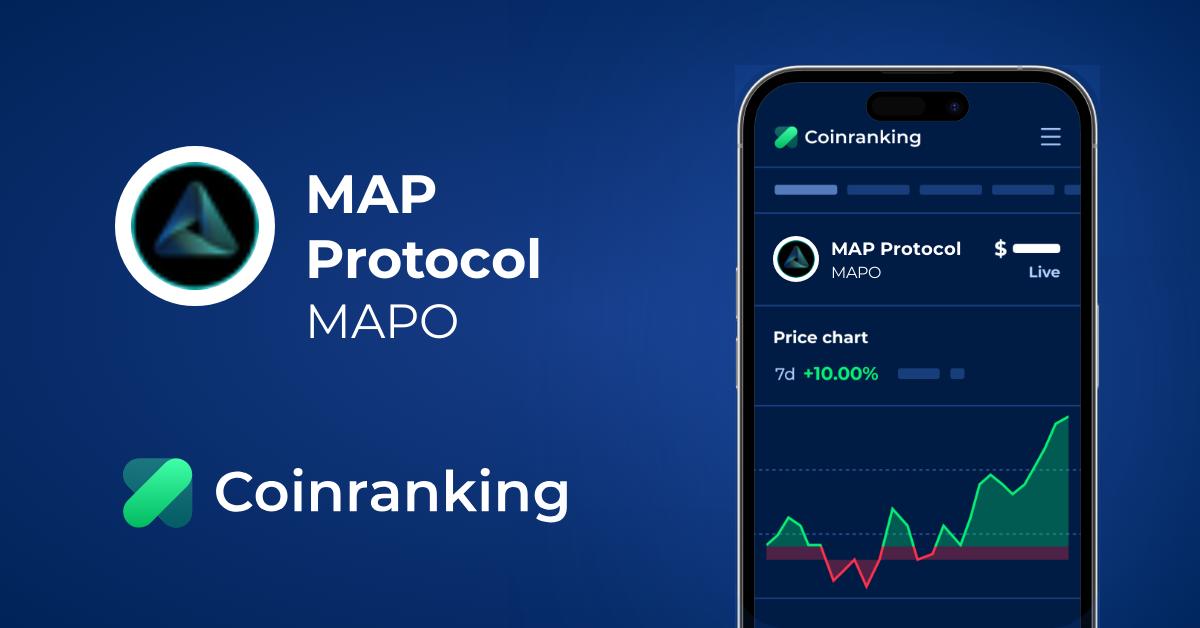 MAP Protocol
MAPO

Coinranking

Coinranking

MAP Protocol
MAPO
$
Live

Price chart
7d +10.00%